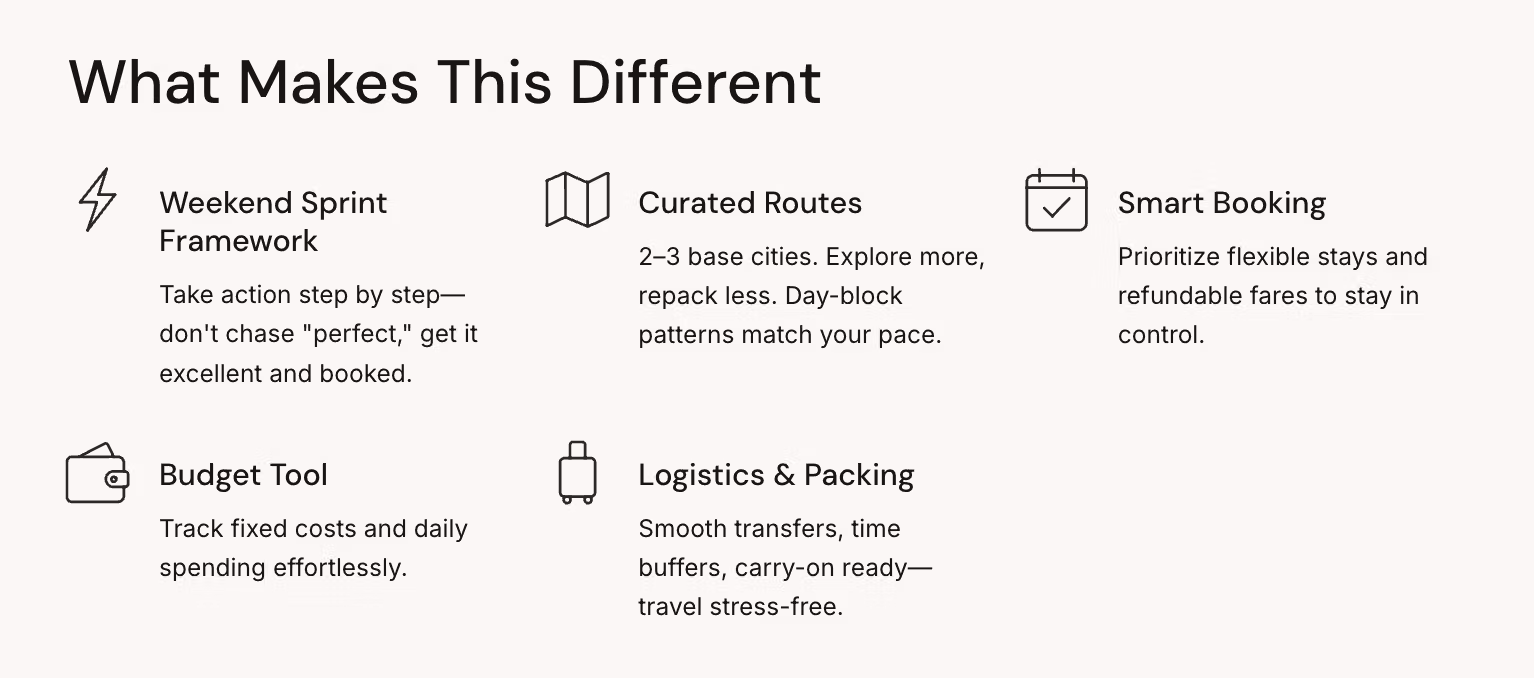 What Makes This Different

Weekend Sprint Framework

Take action step by step—don't chase "perfect," get it excellent and booked.

Curated Routes

2–3 base cities. Explore more, repack less. Day-block patterns match your pace.

Smart Booking

Prioritize flexible stays and refundable fares to stay in control.

Budget Tool

Track fixed costs and daily spending effortlessly.

Logistics & Packing

Smooth transfers, time buffers, carry-on ready—travel stress-free.